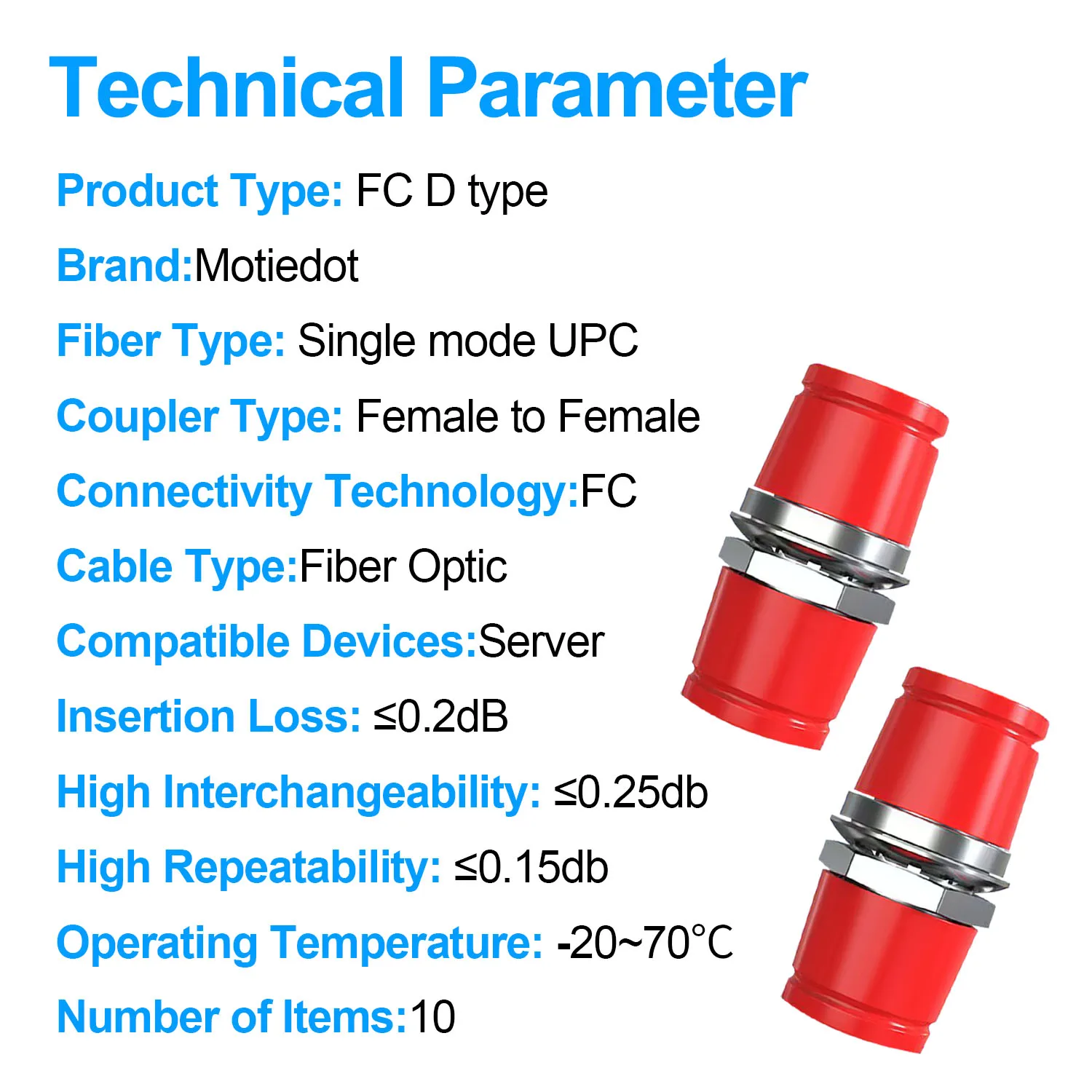 Technical Parameter

Product Type: FC D type

Brand:Motiedot

Fiber Type: Single mode UPC

Coupler Type: Female to Female

Connectivity Technology:FC

Cable Type:Fiber Optic

Compatible Devices:Server

Insertion Loss: ≤0.2dB

High Interchangeability: ≤0.25db

High Repeatability: ≤0.15db

Operating Temperature: -20~70°C

Number of Items:10